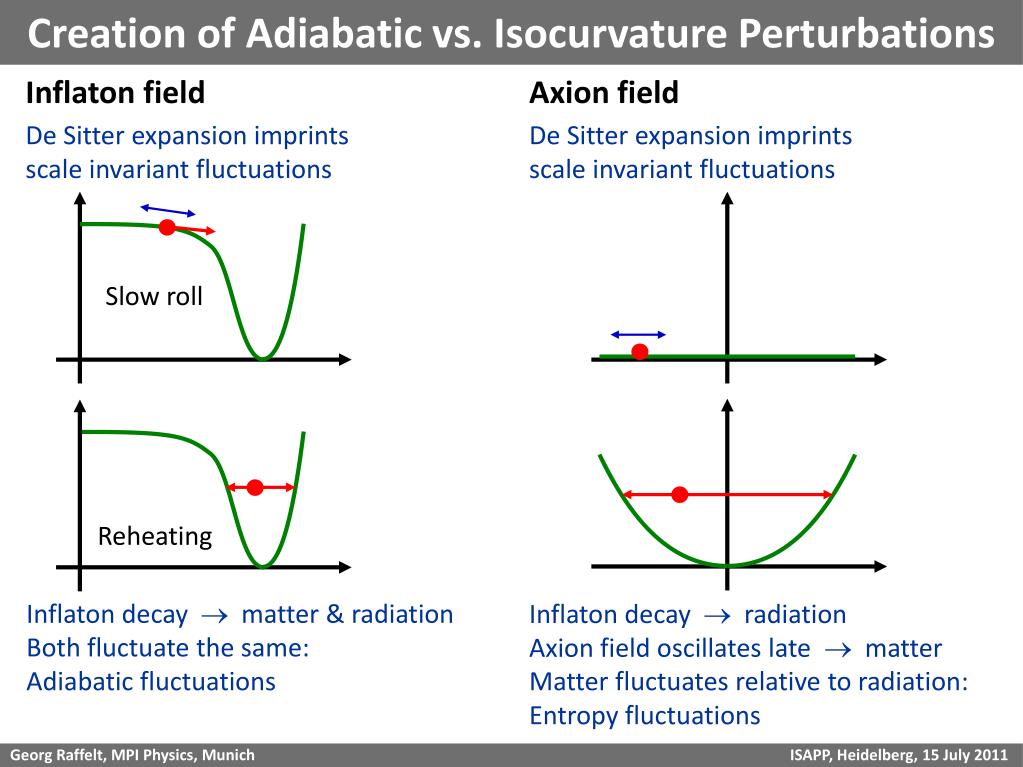 Creation of Adiabatic vs. Isocurvature Perturbations

Inflaton field

De Sitter expansion imprints scale invariant fluctuations

Slow roll

Reheating

Inflaton decay $\rightarrow$ matter & radiation
Both fluctuate the same:
Adiabatic fluctuations

Axion field

De Sitter expansion imprints scale invariant fluctuations

Inflaton decay $\rightarrow$ radiation
Axion field oscillates late $\rightarrow$ matter
Matter fluctuates relative to radiation:
Entropy fluctuations

Georg Raffelt, MPI Physics, Munich

ISAPP, Heidelberg, 15 July 2011